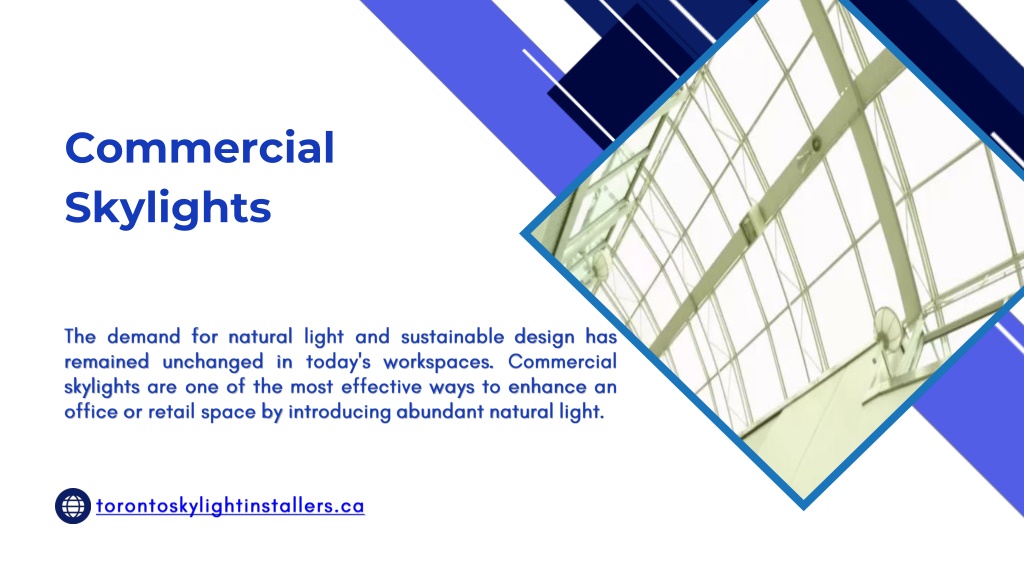 Commercial Skylights

The demand for natural light and sustainable design has remained unchanged in today's workspaces. Commercial skylights are one of the most effective ways to enhance an office or retail space by introducing abundant natural light.

torontoskylightinstallers.ca